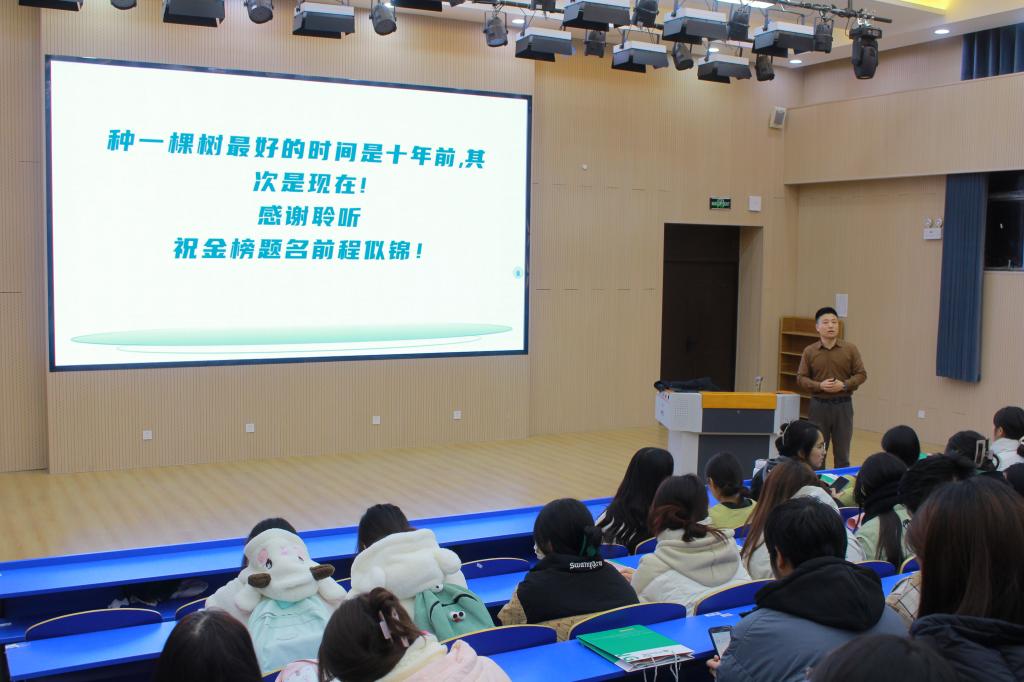 种一棵树最好的时间是十年前，其次是现在！
感谢聆听
祝金榜题名前程似锦！